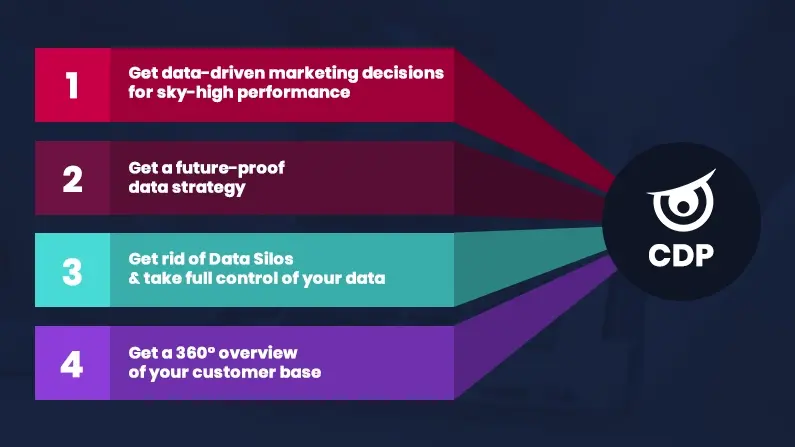 1 Get data-driven marketing decisions for sky-high performance

2 Get a future-proof data strategy

3 Get rid of Data Silos & take full control of your data

4 Get a 360° overview of your customer base

CDP